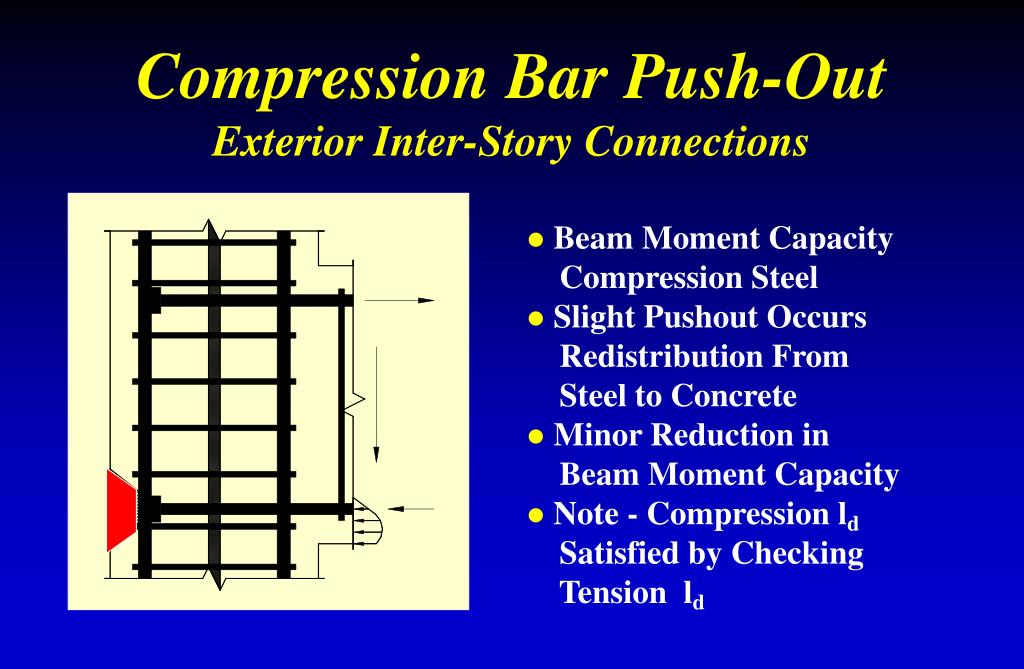 Compression Bar Push-Out
Exterior Inter-Story Connections

● Beam Moment Capacity
Compression Steel
● Slight Pushout Occurs
Redistribution From
Steel to Concrete
● Minor Reduction in
Beam Moment Capacity
● Note - Compression $l_d$
Satisfied by Checking
Tension $l_d$